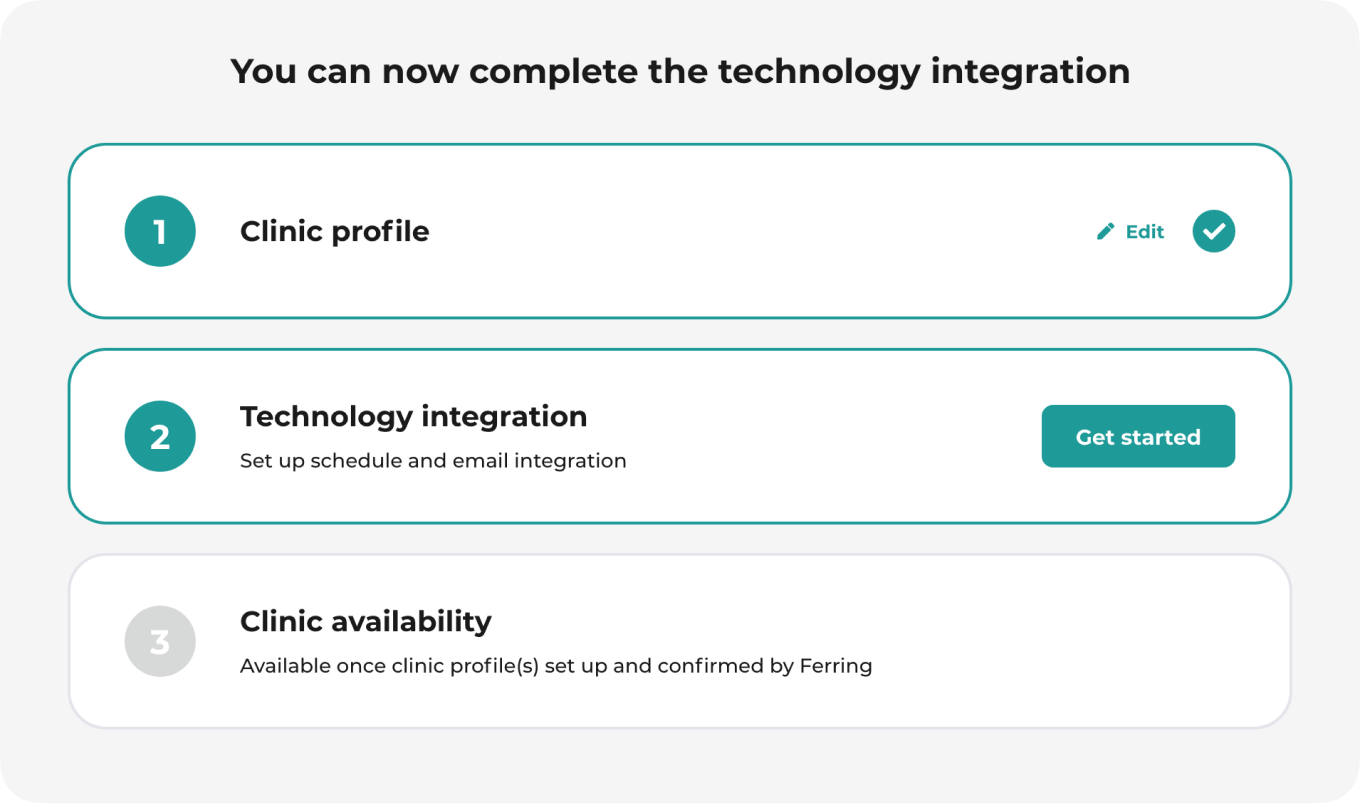 You can now complete the technology integration

1

Clinic profile

Edit

2

Technology integration

Set up schedule and email integration

Get started

3

Clinic availability

Available once clinic profile(s) set up and confirmed by Ferring